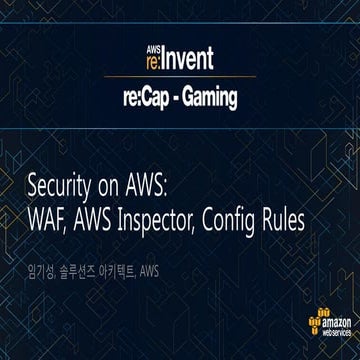 AWS re:Invent

re:Cap - Gaming

Security on AWS:
WAF, AWS Inspector, Config Rules

임기성, 솔루션즈 아키텍트, AWS

amazon web services